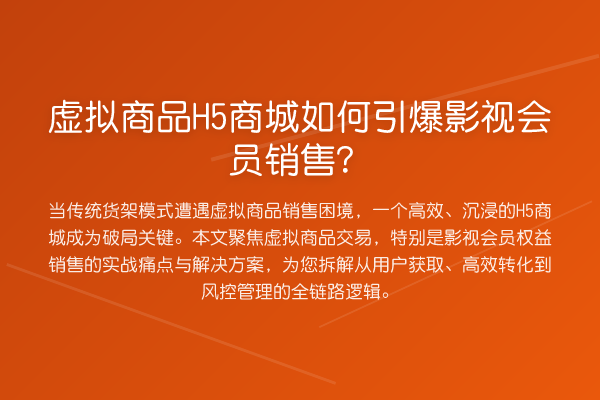 虚拟商品H5商城如何引爆影视会员销售？

当传统货架模式遭遇虚拟商品销售困境，一个高效、沉浸的H5商城成为破局关键。本文聚焦虚拟商品交易，特别是影视会员权益销售的实战痛点与解决方案，为您拆解从用户获取、高效转化到风控管理的全链路逻辑。